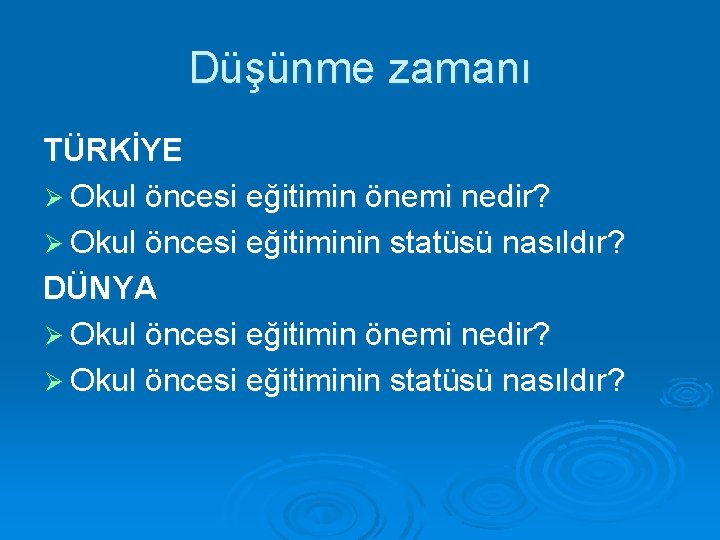 Düşünme zamanı

TÜRKİYE

➢ Okul öncesi eğitimin önemi nedir?

➢ Okul öncesi eğitiminin statüsü nasıldır?

DÜNYA

➢ Okul öncesi eğitimin önemi nedir?

➢ Okul öncesi eğitiminin statüsü nasıldır?